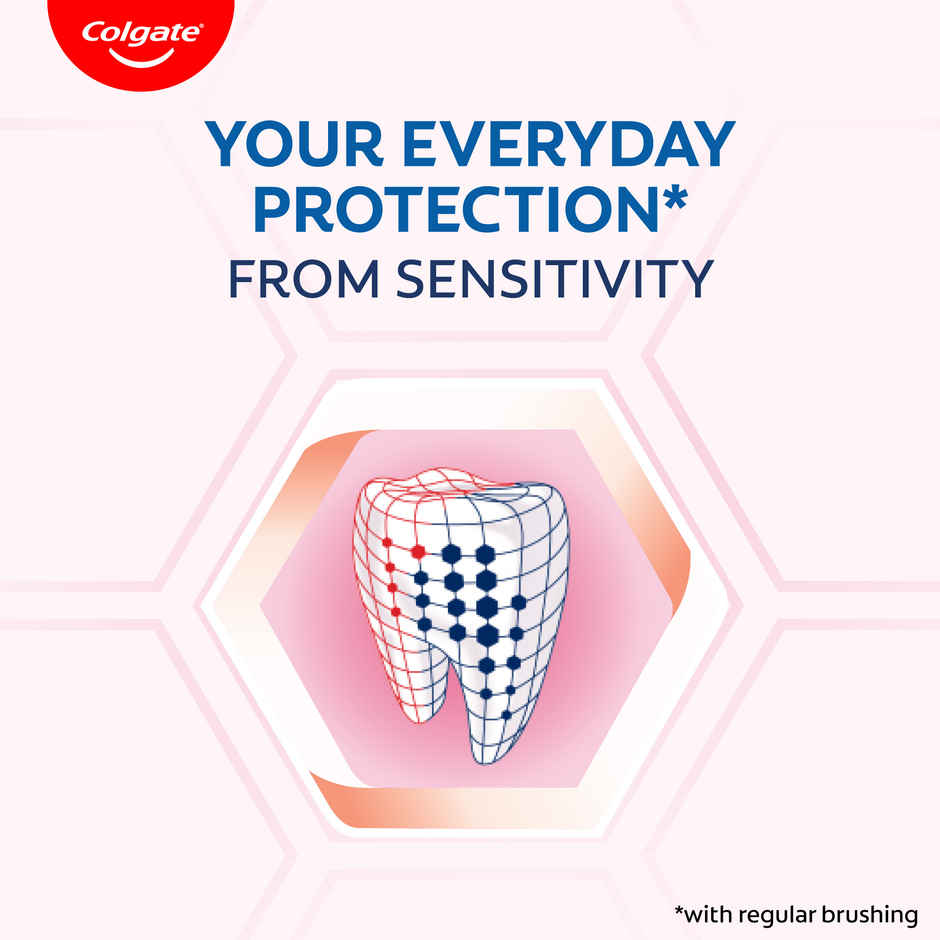 Colgate

YOUR EVERYDAY PROTECTION* FROM SENSITIVITY

*with regular brushing